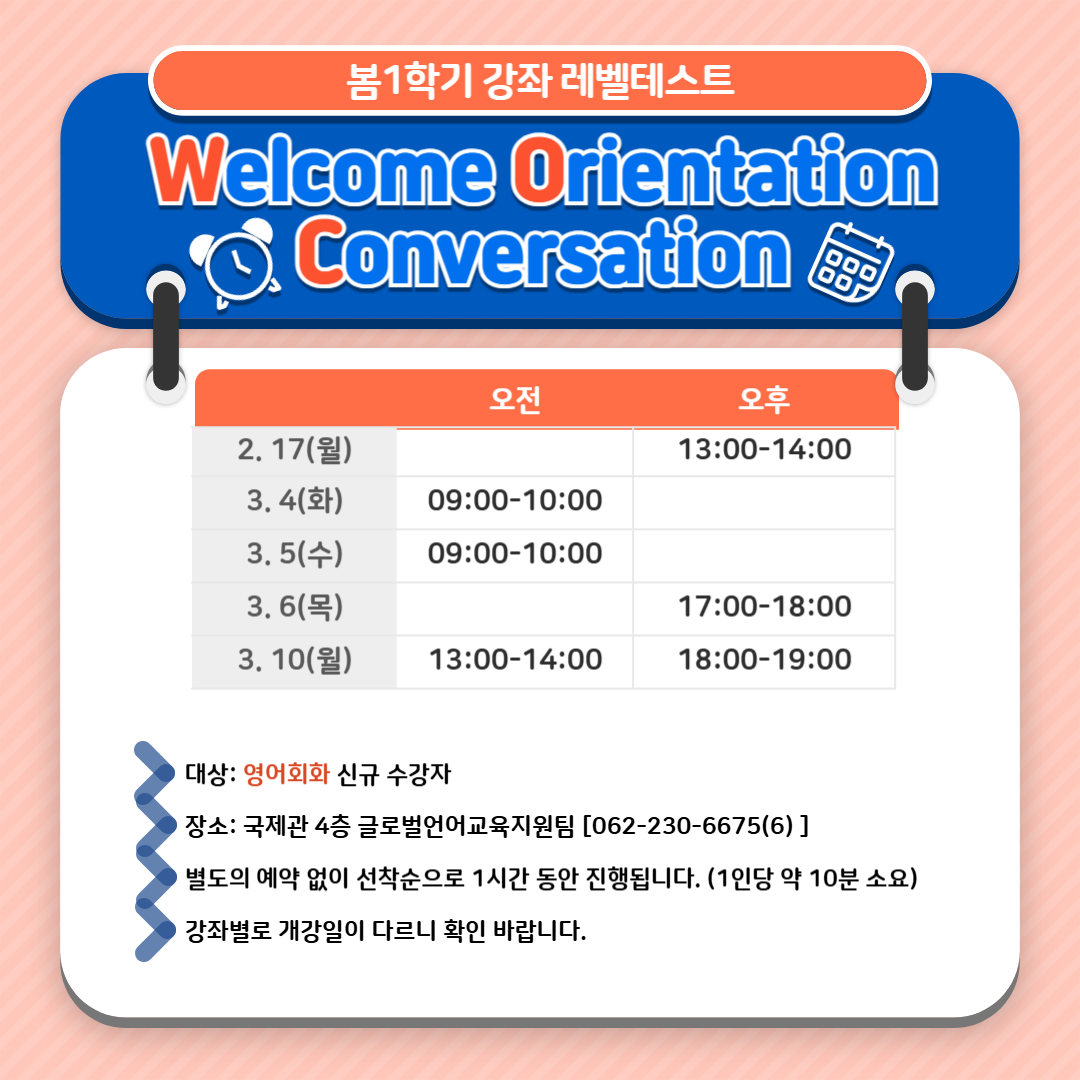 봄1학기 강좌 레벨테스트

Welcome Orientation
Conversation

| | 오전 | 오후 |
|---|---|---|
| 2. 17(월) | | 13:00-14:00 |
| 3. 4(화) | 09:00-10:00 | |
| 3. 5(수) | 09:00-10:00 | |
| 3. 6(목) | | 17:00-18:00 |
| 3. 10(월) | 13:00-14:00 | 18:00-19:00 |

대상: 영어회화 신규 수강자

장소: 국제관 4층 글로벌언어교육지원팀 [062-230-6675(6) ]

별도의 예약 없이 선착순으로 1시간 동안 진행됩니다. (1인당 약 10분 소요)

강좌별로 개강일이 다르니 확인 바랍니다.